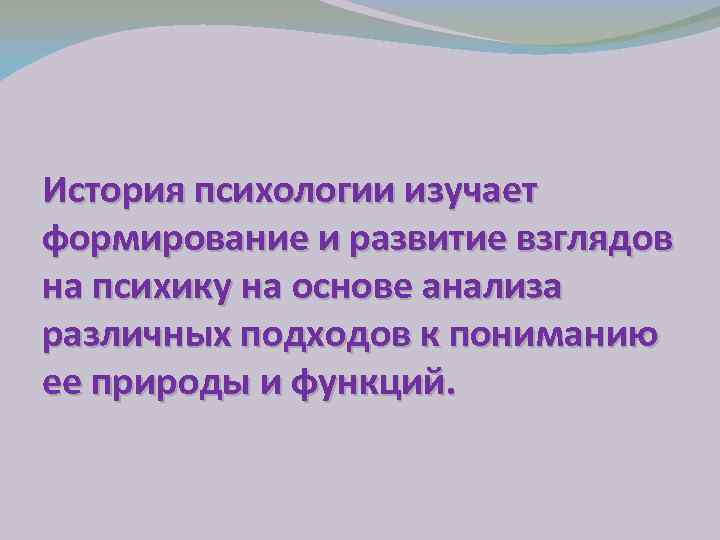 История психологии изучает формирование и развитие взглядов на психику на основе анализа различных подходов к пониманию ее природы и функций.